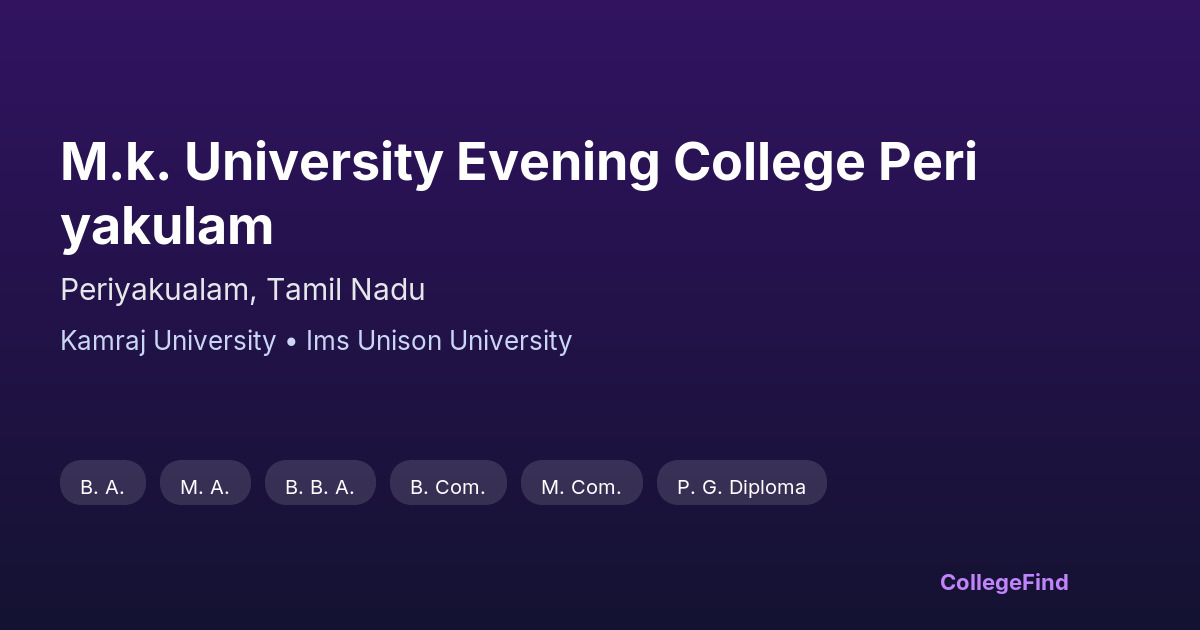 M.k. University Evening College Peri yakulam

Periyakualam, Tamil Nadu

Kamraj University • Ims Unison University

B. A.

M. A.

B. B. A.

B. Com.

M. Com.

P. G. Diploma

CollegeFind